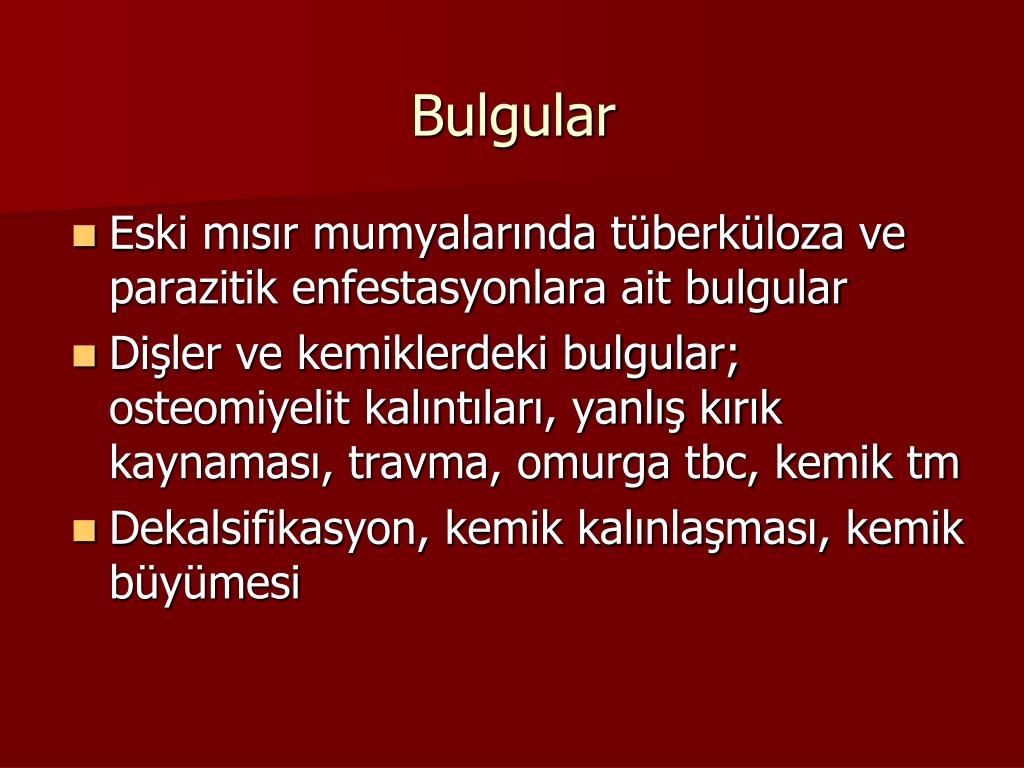 Bulgular

Eski mısır mumyalarında tüberküloza ve parazitik enfestasyonlara ait bulgular

Dişler ve kemiklerdeki bulgular; osteomiyelit kalıntıları, yanlış kırık kaynaması, travma, omurga tbc, kemik tm

Dekalsifikasyon, kemik kalınlaşması, kemik büyümesi